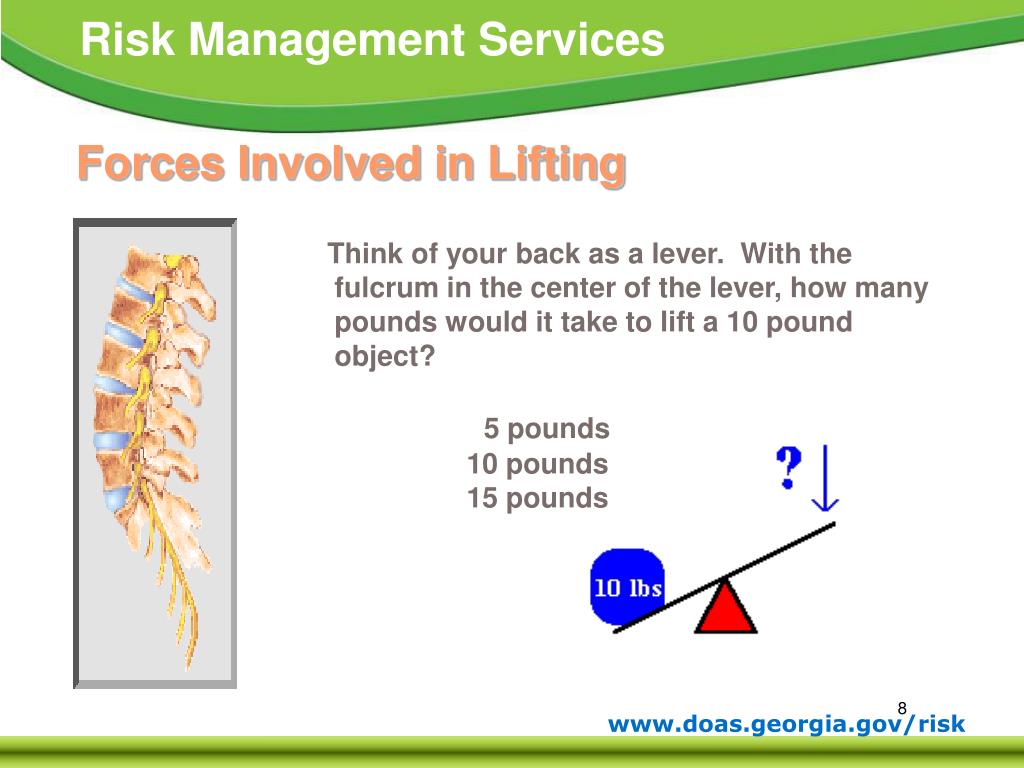 Risk Management Services

Forces Involved in Lifting

Think of your back as a lever. With the fulcrum in the center of the lever, how many pounds would it take to lift a 10 pound object?

5 pounds
10 pounds
15 pounds

?

10 lbs

8

www.doas.georgia.gov/risk